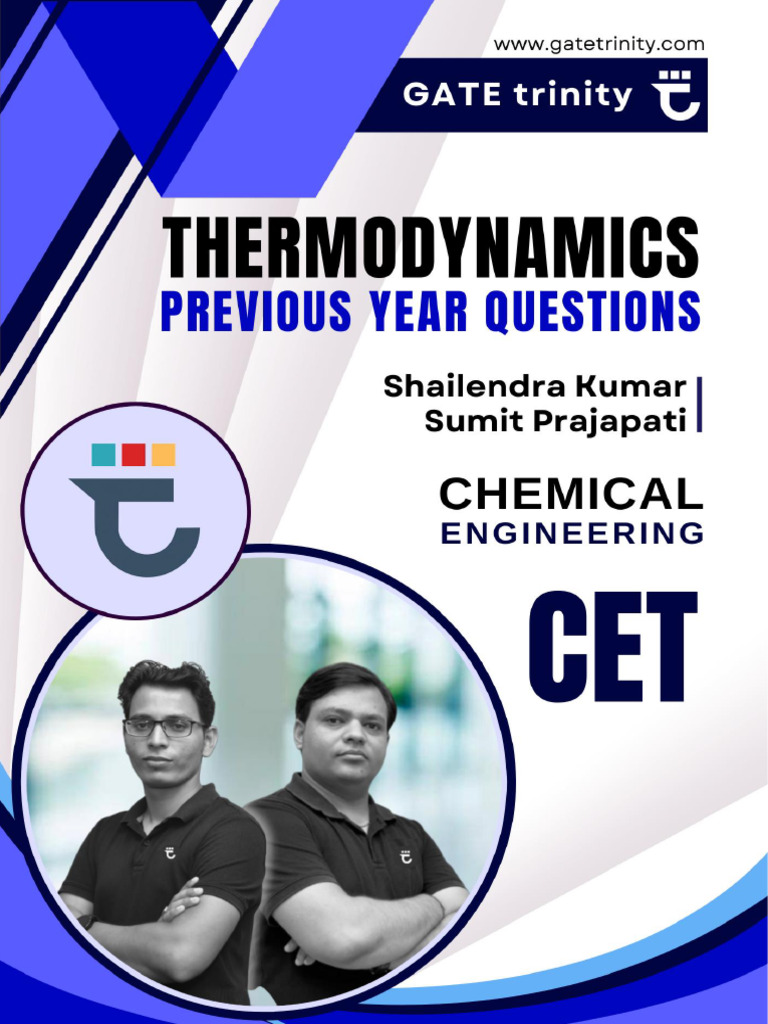 www.gatetrinity.com

GATE trinity

THERMODYNAMICS
PREVIOUS YEAR QUESTIONS

Shailendra Kumar
Sumit Prajapati

CHEMICAL
ENGINEERING

CET